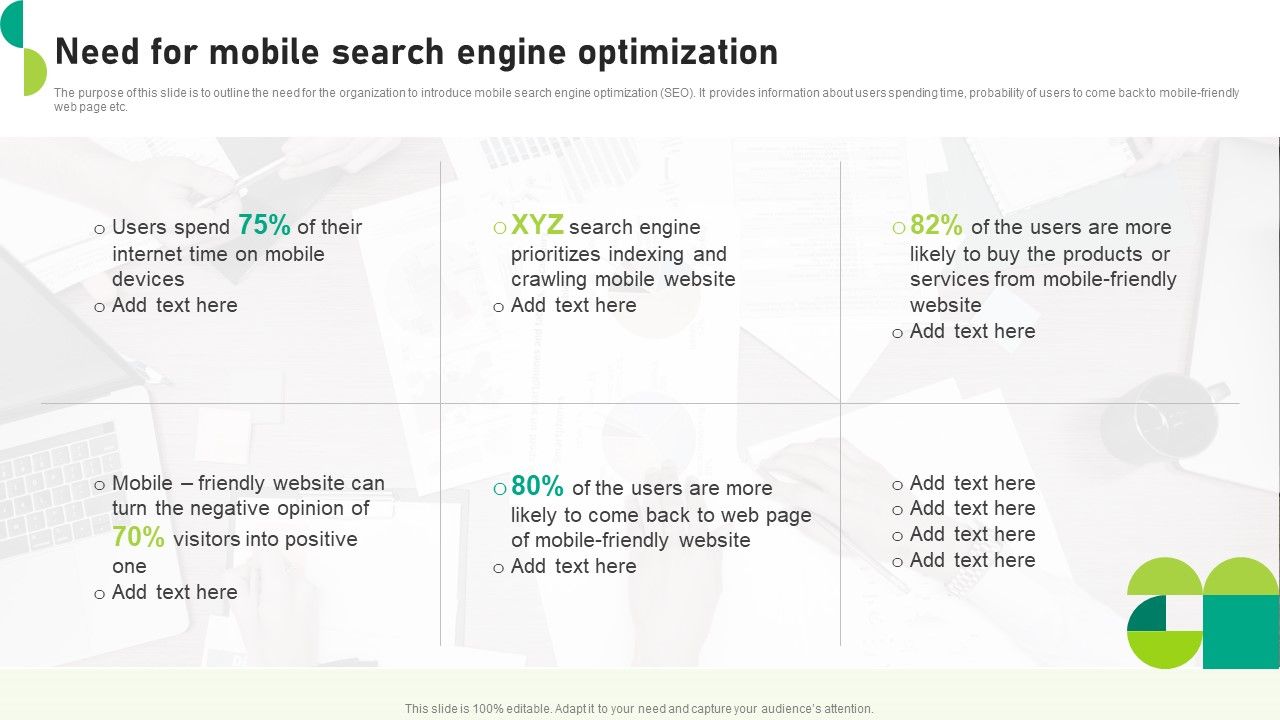 Need for mobile search engine optimization

The purpose of this slide is to outline the need for the organization to introduce mobile search engine optimization (SEO). It provides information about users spending time, probability of users to come back to mobile-friendly web page etc.

o Users spend 75% of their internet time on mobile devices
o Add text here

o XYZ search engine prioritizes indexing and crawling mobile website
o Add text here

o 82% of the users are more likely to buy the products or services from mobile-friendly website
o Add text here

o Mobile – friendly website can turn the negative opinion of 70% visitors into positive one
o Add text here

o 80% of the users are more likely to come back to web page of mobile-friendly website
o Add text here

o Add text here
o Add text here
o Add text here
o Add text here

This slide is 100% editable. Adapt it to your need and capture your audience's attention.